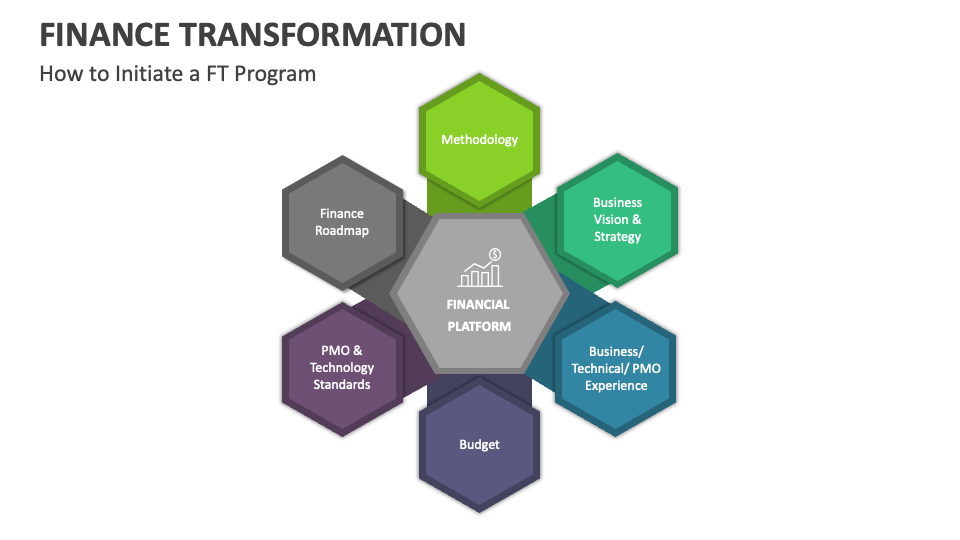 FINANCE TRANSFORMATION

How to Initiate a FT Program

Methodology

Finance Roadmap

Business Vision & Strategy

FINANCIAL PLATFORM

PMO & Technology Standards

Business/ Technical/ PMO Experience

Budget